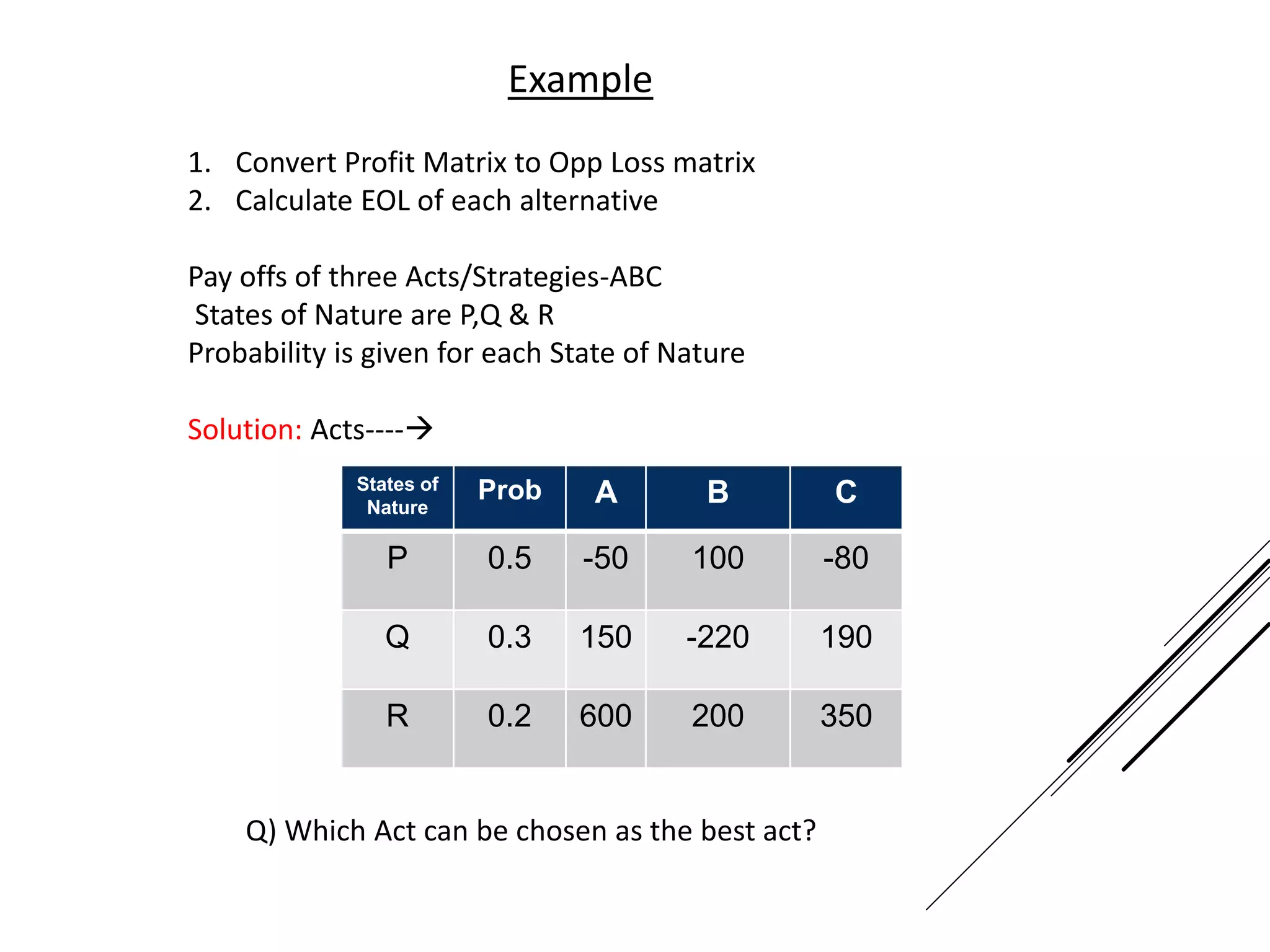 Example

1. Convert Profit Matrix to Opp Loss matrix
2. Calculate EOL of each alternative

Pay offs of three Acts/Strategies-ABC
States of Nature are P,Q & R
Probability is given for each State of Nature

Solution: Acts----→

| States of Nature | Prob | A | B | C |
|---|---|---|---|---|
| P | 0.5 | -50 | 100 | -80 |
| Q | 0.3 | 150 | -220 | 190 |
| R | 0.2 | 600 | 200 | 350 |

Q) Which Act can be chosen as the best act?